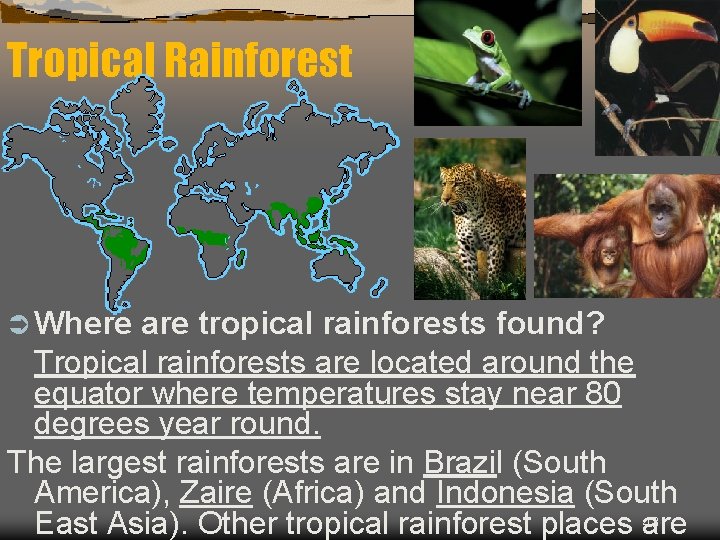 Tropical Rainforest

➲ Where are tropical rainforests found?

Tropical rainforests are located around the equator where temperatures stay near 80 degrees year round.

The largest rainforests are in Brazil (South America), Zaire (Africa) and Indonesia (South East Asia). Other tropical rainforest places are